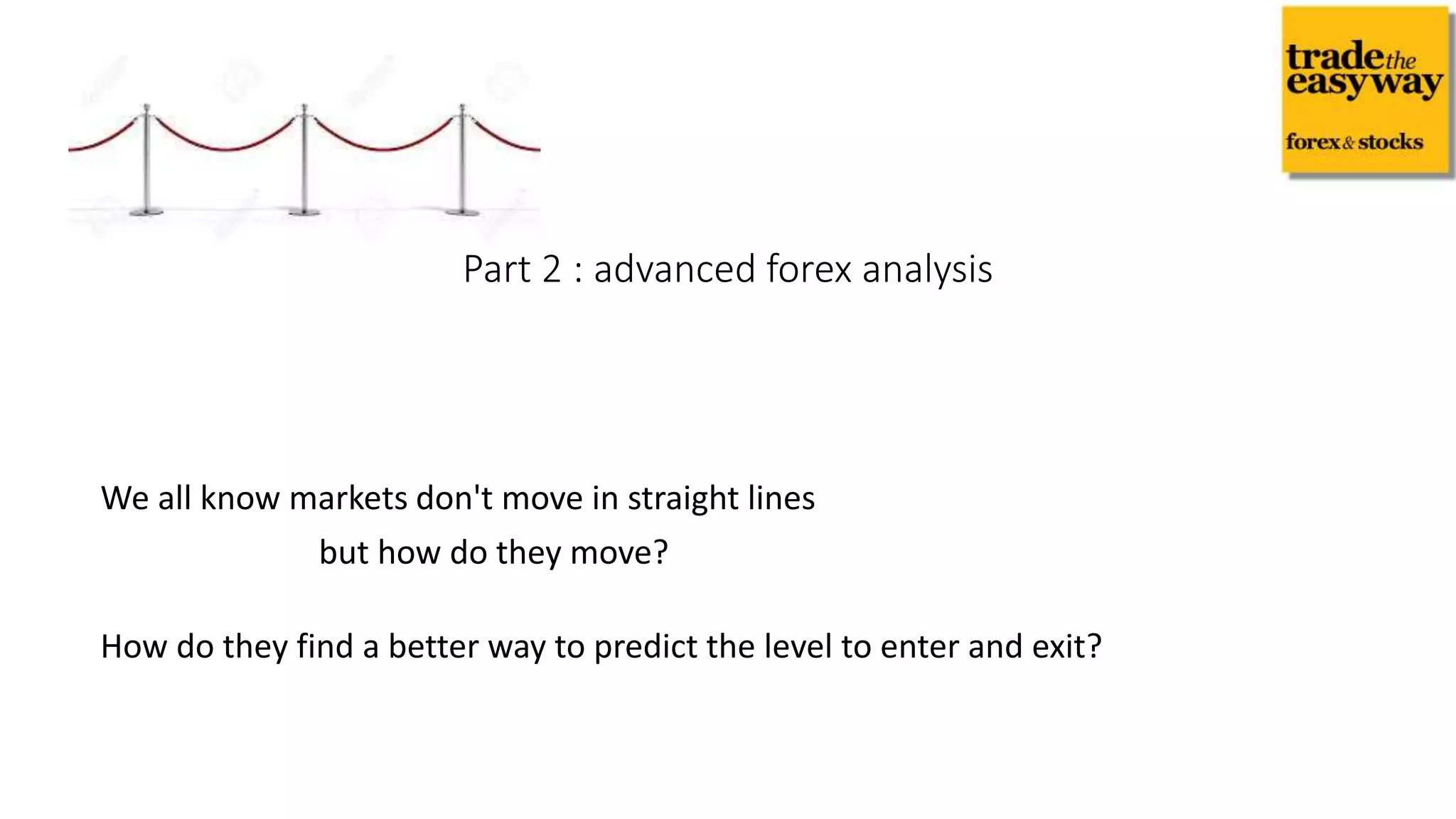 trade the easy way
forex & stocks

Part 2 : advanced forex analysis

We all know markets don't move in straight lines
but how do they move?

How do they find a better way to predict the level to enter and exit?